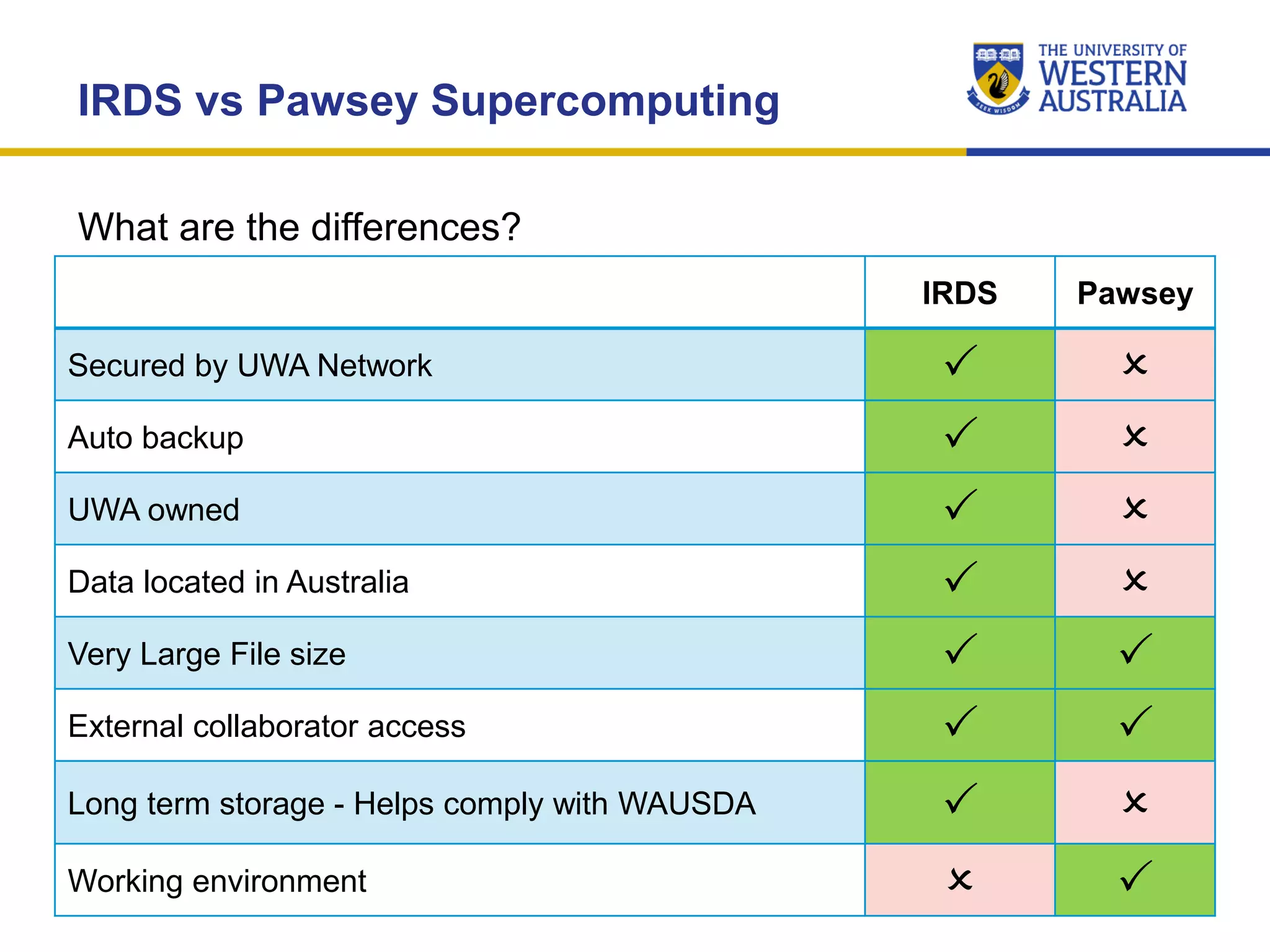 IRDS vs Pawsey Supercomputing

THE UNIVERSITY OF WESTERN AUSTRALIA

SEEK WISDOM

What are the differences?

| | IRDS | Pawsey |
|---|---|---|
| Secured by UWA Network | ✓ | ✗ |
| Auto backup | ✓ | ✗ |
| UWA owned | ✓ | ✗ |
| Data located in Australia | ✓ | ✗ |
| Very Large File size | ✓ | ✓ |
| External collaborator access | ✓ | ✓ |
| Long term storage - Helps comply with WAUSDA | ✓ | ✗ |
| Working environment | ✗ | ✓ |